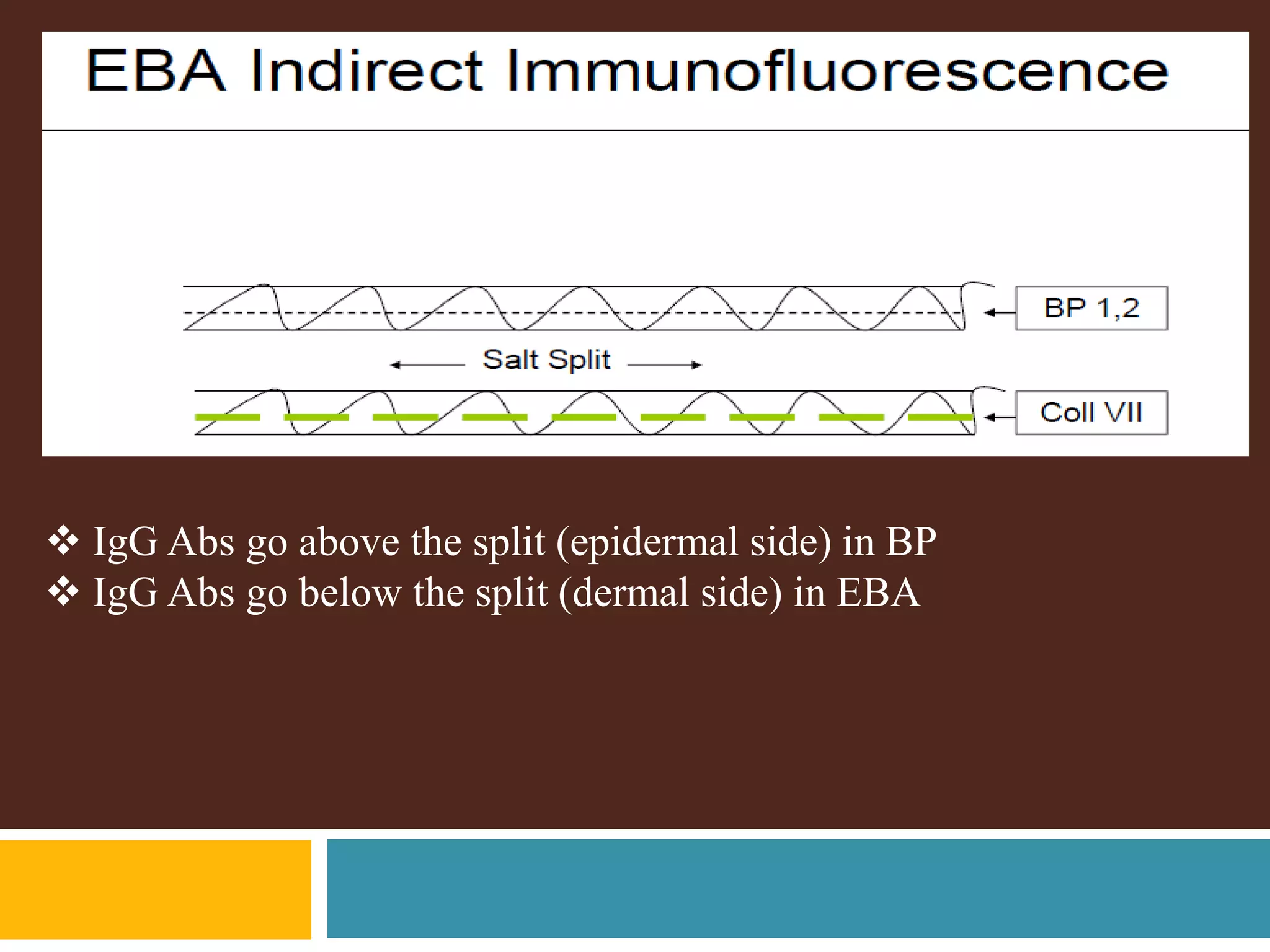 EBA Indirect Immunofluorescence

BP 1,2

Salt Split

Coll VII

❖ IgG Abs go above the split (epidermal side) in BP
❖ IgG Abs go below the split (dermal side) in EBA